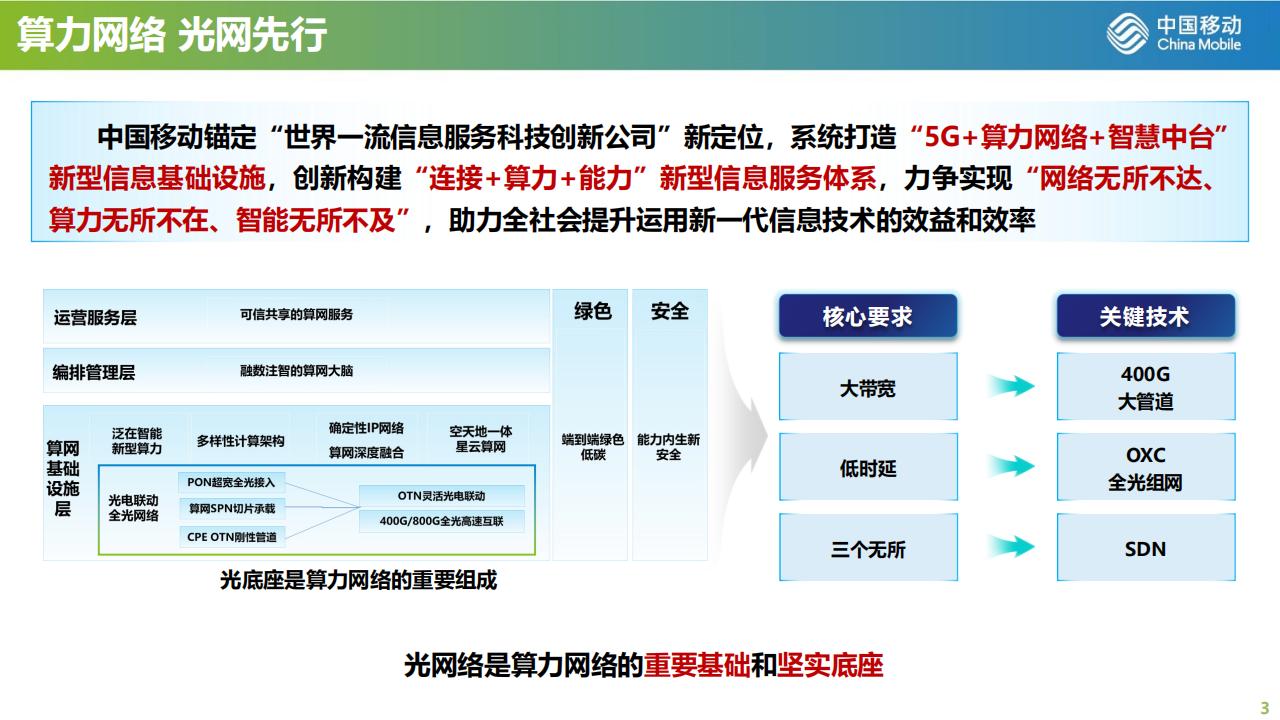 算力网络 光网先行

中国移动 China Mobile

中国移动锚定“世界一流信息服务科技创新公司”新定位，系统打造“5G+算力网络+智慧中台”新型信息基础设施，创新构建“连接+算力+能力”新型信息服务体系，力争实现“网络无所不达、算力无所不在、智能无所不及”，助力全社会提升运用新一代信息技术的效益和效率

运营服务层 可信共享的算网服务

编排管理层 融数注智的算网大脑

算网基础设施层

泛在智能新型算力

多样性计算架构

确定性IP网络 算网深度融合

空天地一体星云算网

光电联动全光网络

PON超宽全光接入

算网SPN切片承载

CPE OTN刚性管道

OTN灵活光电联动

400G/800G全光高速互联

绿色

端到端绿色低碳

安全

能力内生新安全

光底座是算力网络的重要组成

核心要求

大带宽

低时延

三个无所

关键技术

400G 大管道

OXC 全光组网

SDN

光网络是算力网络的重要基础和坚实底座

3